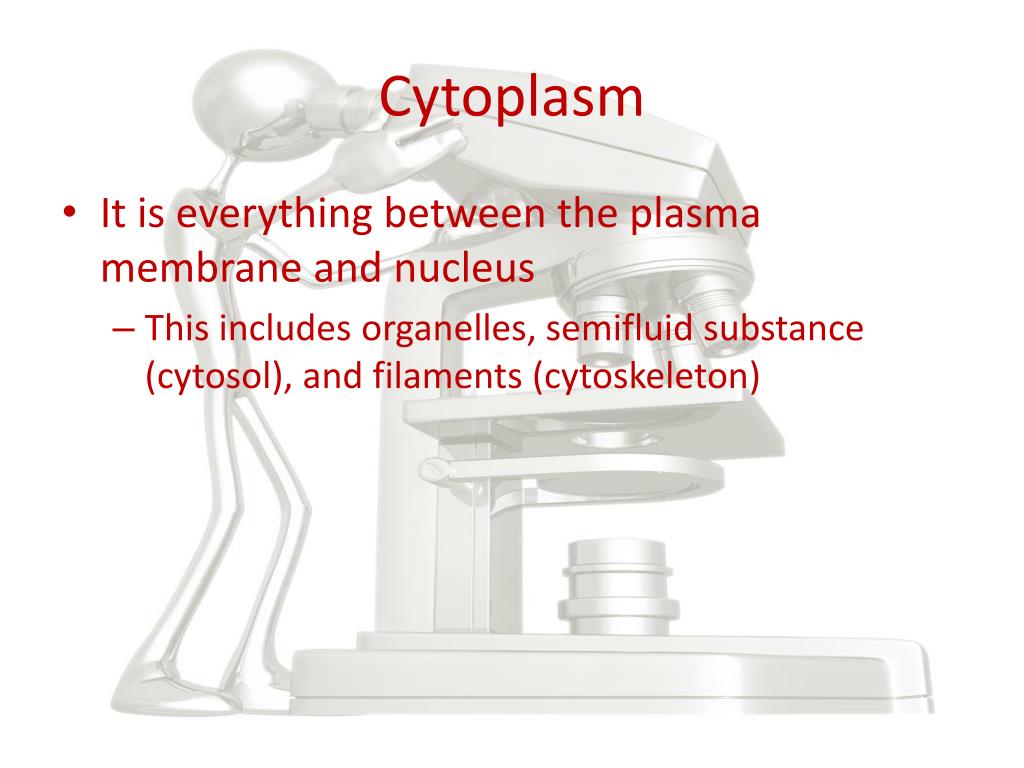 Cytoplasm

• It is everything between the plasma membrane and nucleus

– This includes organelles, semifluid substance (cytosol), and filaments (cytoskeleton)